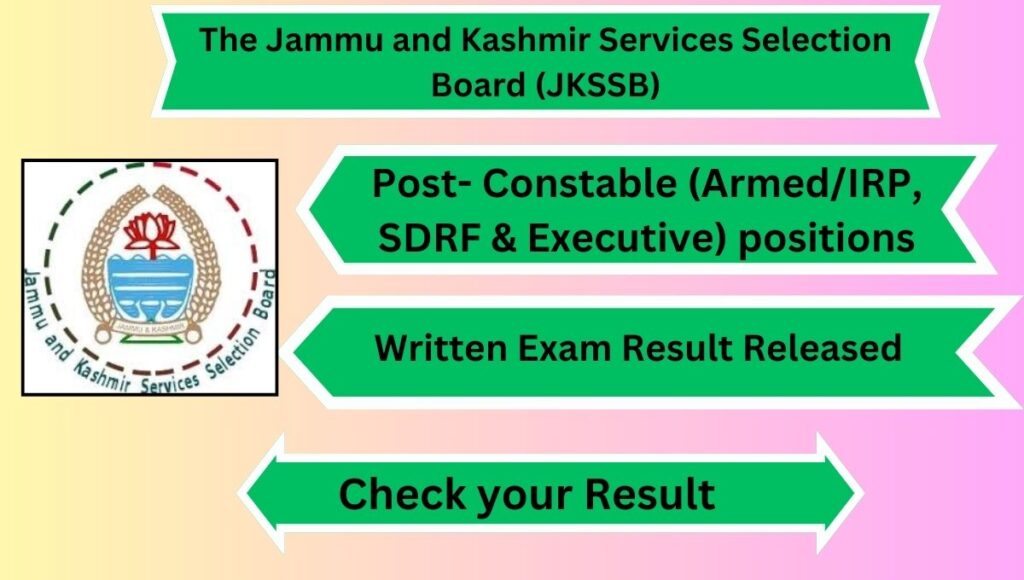 The Jammu and Kashmir Services Selection Board (JKSSB)

Jammu and Kashmir Services Selection Board

JAMMU & KASHMIR

Post- Constable (Armed/IRP, SDRF & Executive) positions

Written Exam Result Released

Check your Result